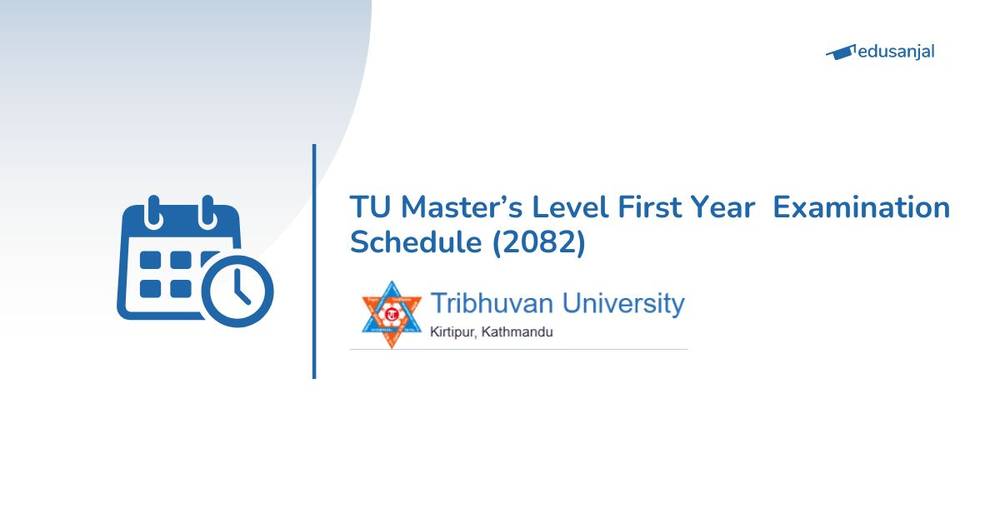 edusanjal

TU Master's Level First Year Examination Schedule (2082)

Tribhuvan University
Kirtipur, Kathmandu